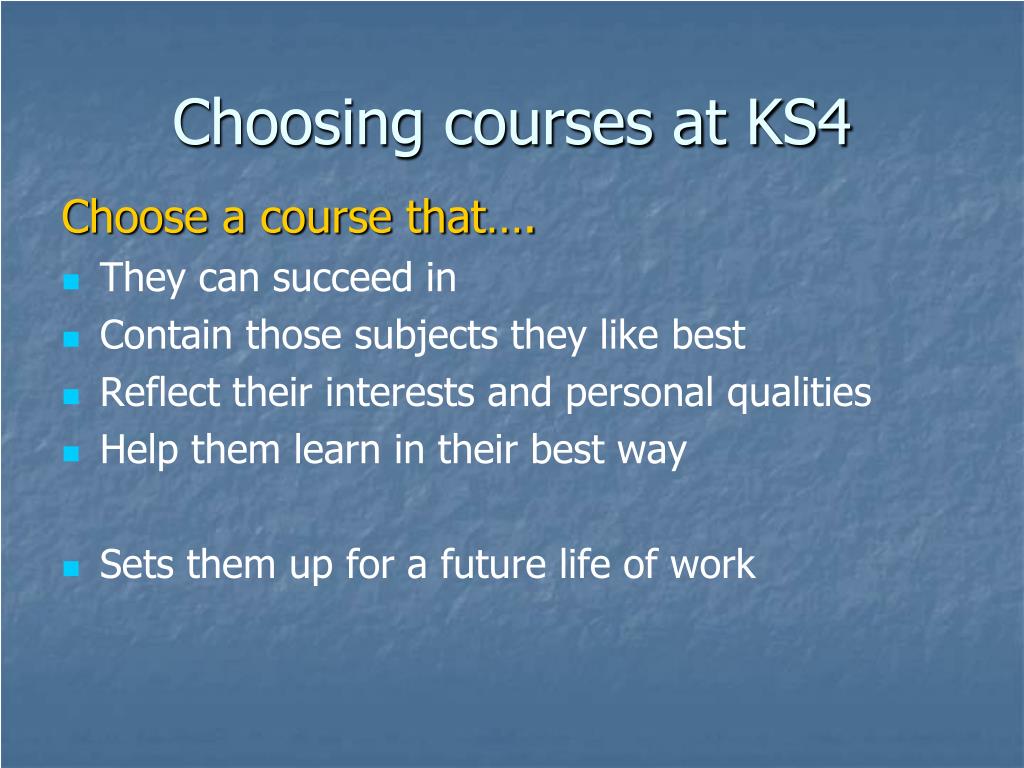 Choosing courses at KS4

Choose a course that….

- They can succeed in
- Contain those subjects they like best
- Reflect their interests and personal qualities
- Help them learn in their best way

- Sets them up for a future life of work